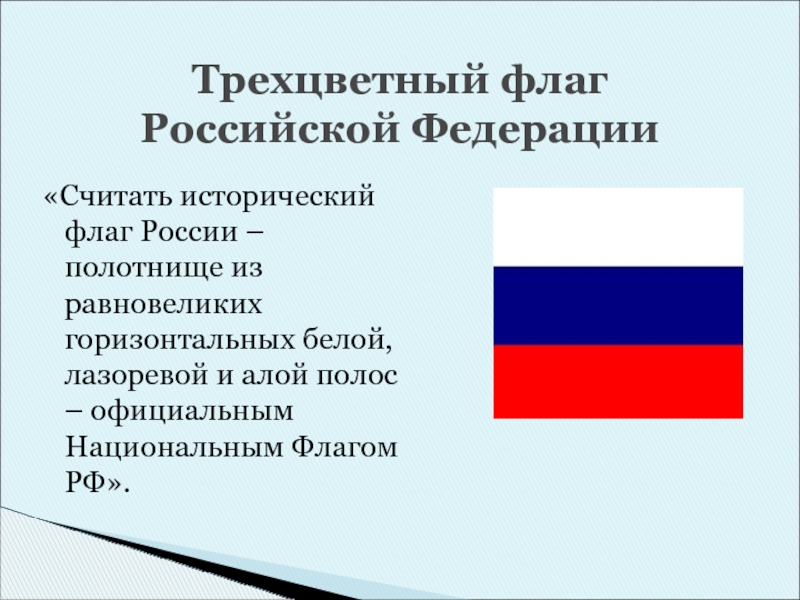 Трехцветный флаг Российской Федерации

«Считать исторический флаг России – полотнище из равновеликих горизонтальных белой, лазоревой и алой полос – официальным Национальным Флагом РФ».